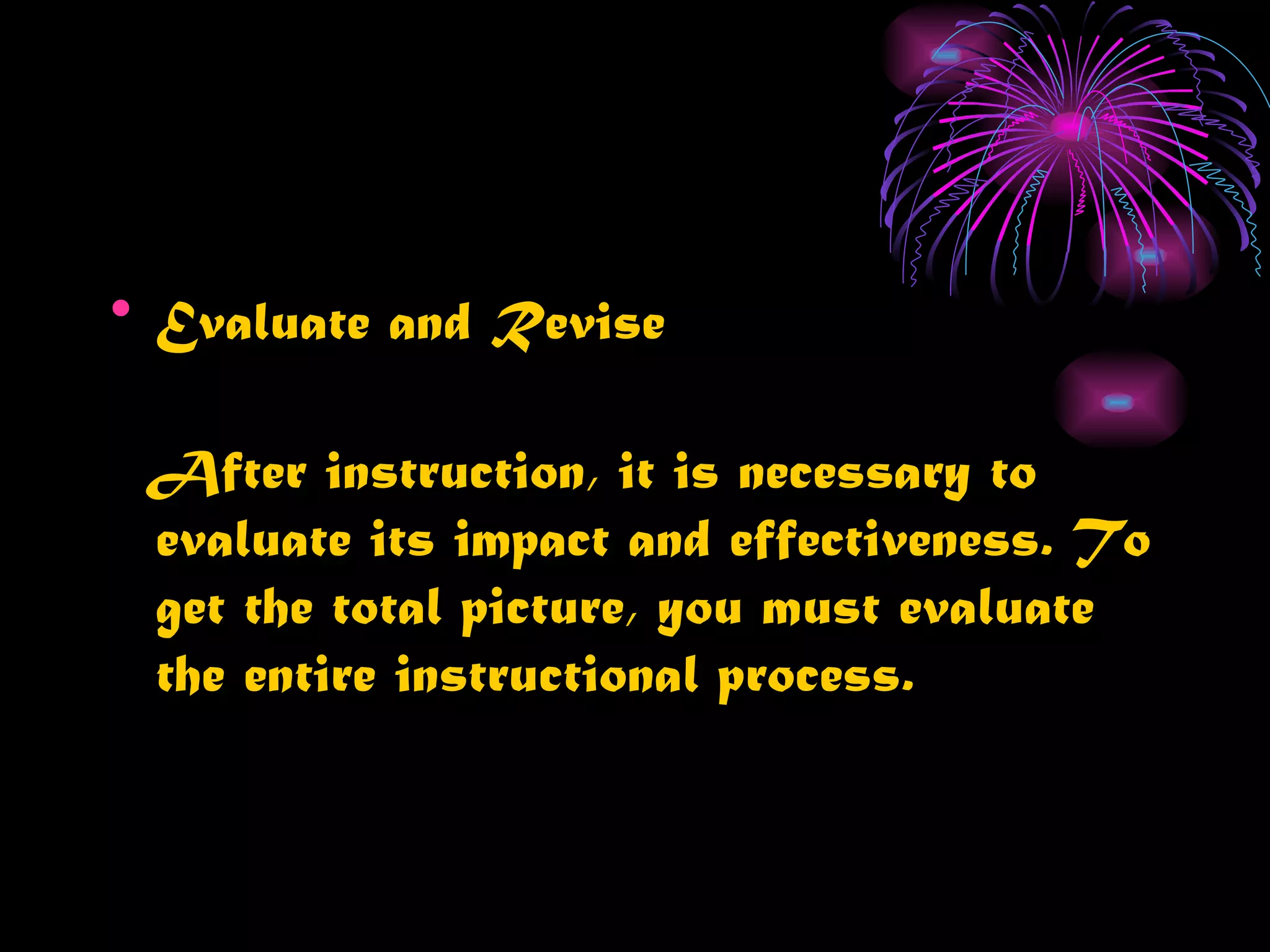 • Evaluate and Revise

After instruction, it is necessary to evaluate its impact and effectiveness. To get the total picture, you must evaluate the entire instructional process.